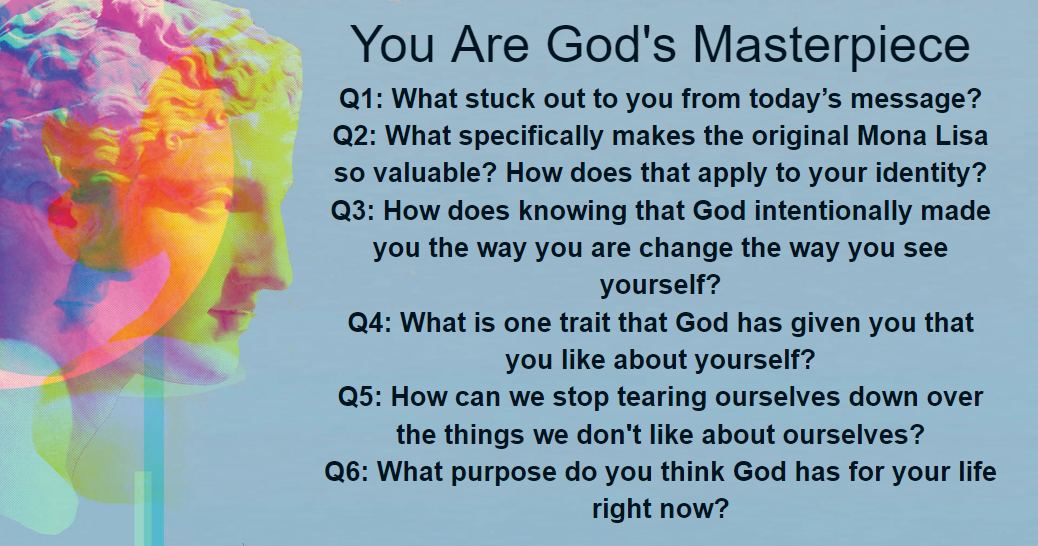 You Are God's Masterpiece

Q1: What stuck out to you from today’s message?
Q2: What specifically makes the original Mona Lisa so valuable? How does that apply to your identity?
Q3: How does knowing that God intentionally made you the way you are change the way you see yourself?
Q4: What is one trait that God has given you that you like about yourself?
Q5: How can we stop tearing ourselves down over the things we don't like about ourselves?
Q6: What purpose do you think God has for your life right now?